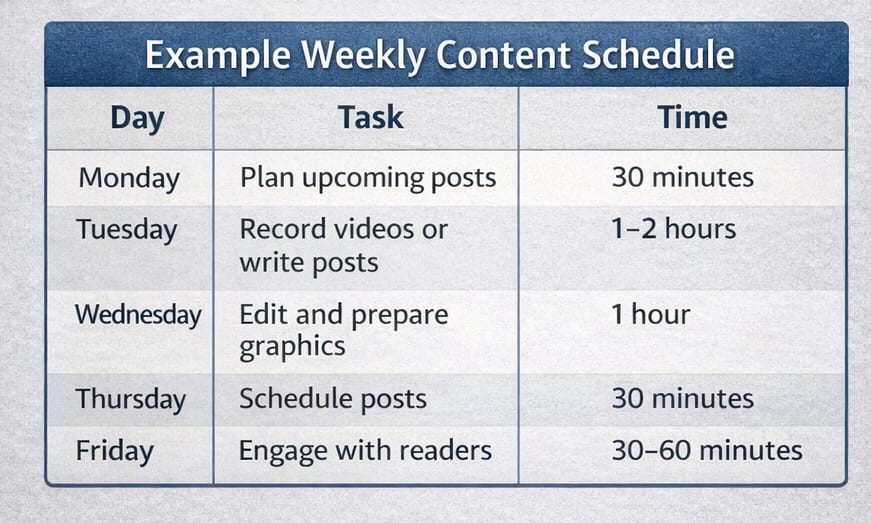 Example Weekly Content Schedule

| Day | Task | Time |
|---|---|---|
| Monday | Plan upcoming posts | 30 minutes |
| Tuesday | Record videos or write posts | 1–2 hours |
| Wednesday | Edit and prepare graphics | 1 hour |
| Thursday | Schedule posts | 30 minutes |
| Friday | Engage with readers | 30–60 minutes |